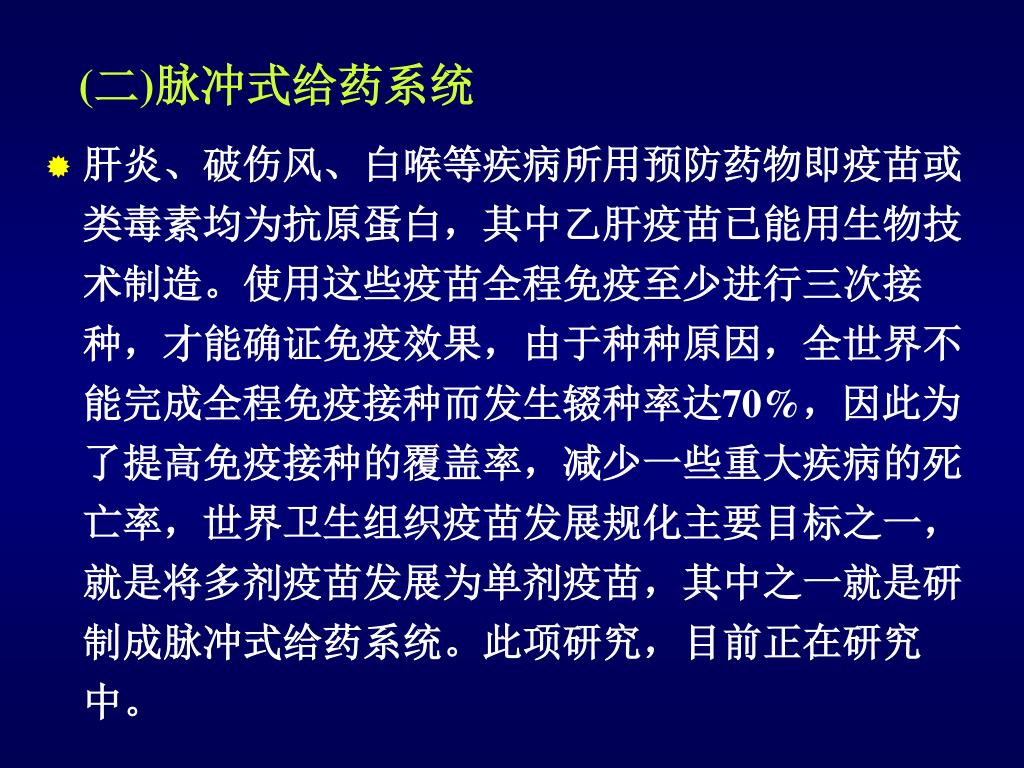 (二)脉冲式给药系统

肝炎、破伤风、白喉等疾病所用预防药物即疫苗或类毒素均为抗原蛋白，其中乙肝疫苗已能用生物技术制造。使用这些疫苗全程免疫至少进行三次接种，才能确证免疫效果，由于种种原因，全世界不能完成全程免疫接种而发生辍种率达70％，因此为了提高免疫接种的覆盖率，减少一些重大疾病的死亡率，世界卫生组织疫苗发展规化主要目标之一，就是将多剂疫苗发展为单剂疫苗，其中之一就是研制成脉冲式给药系统。此项研究，目前正在研究中。